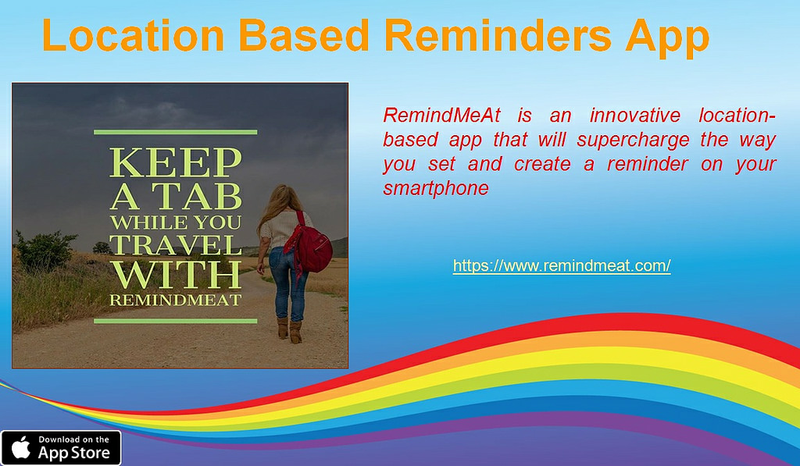 Location Based Reminders App

KEEP A TAB WHILE YOU TRAVEL WITH REMINDMEAT

RemindMeAt is an innovative location-based app that will supercharge the way you set and create a reminder on your smartphone

https://www.remindmeat.com/

Download on the App Store